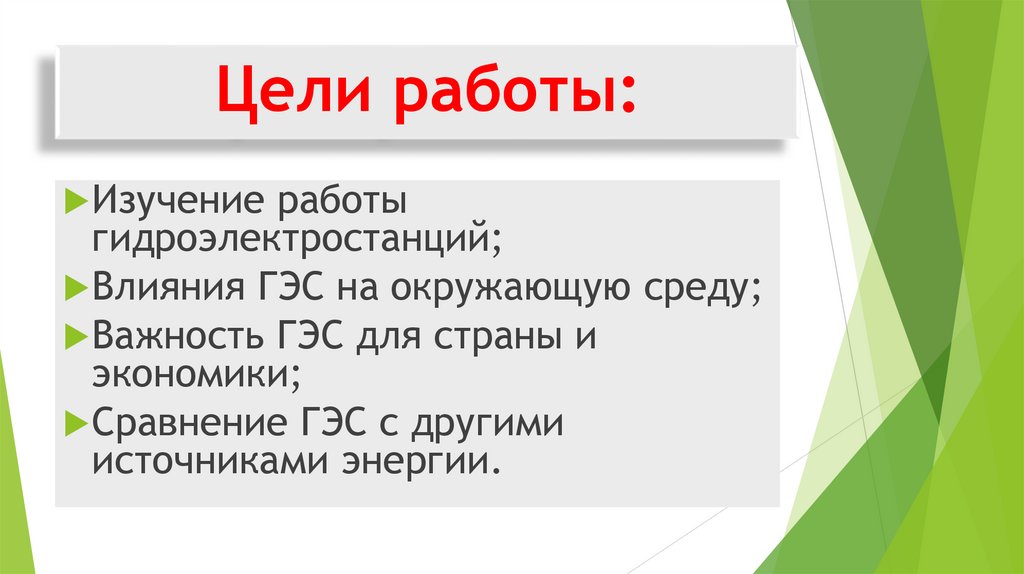 Цели работы:

Изучение работы гидроэлектростанций;

Влияния ГЭС на окружающую среду;

Важность ГЭС для страны и экономики;

Сравнение ГЭС с другими источниками энергии.